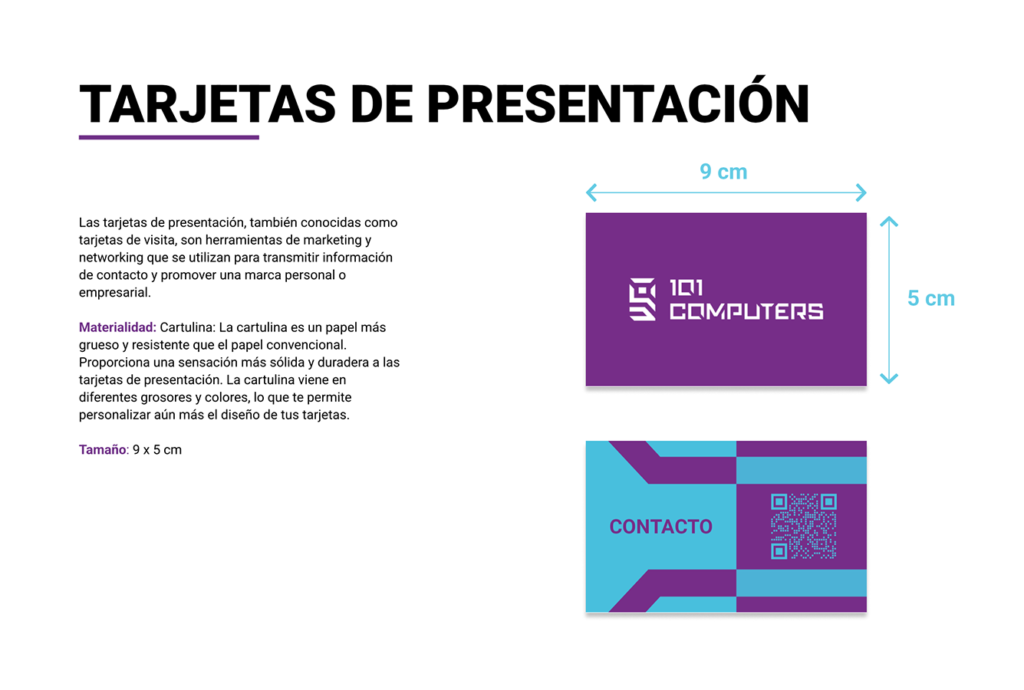 TARJETAS DE PRESENTACIÓN

Las tarjetas de presentación, también conocidas como tarjetas de visita, son herramientas de marketing y networking que se utilizan para transmitir información de contacto y promover una marca personal o empresarial.

Materialidad: Cartulina: La cartulina es un papel más grueso y resistente que el papel convencional. Proporciona una sensación más sólida y duradera a las tarjetas de presentación. La cartulina viene en diferentes grosores y colores, lo que te permite personalizar aún más el diseño de tus tarjetas.

Tamaño: 9 x 5 cm

9 cm

5 cm

101 COMPUTERS

CONTACTO